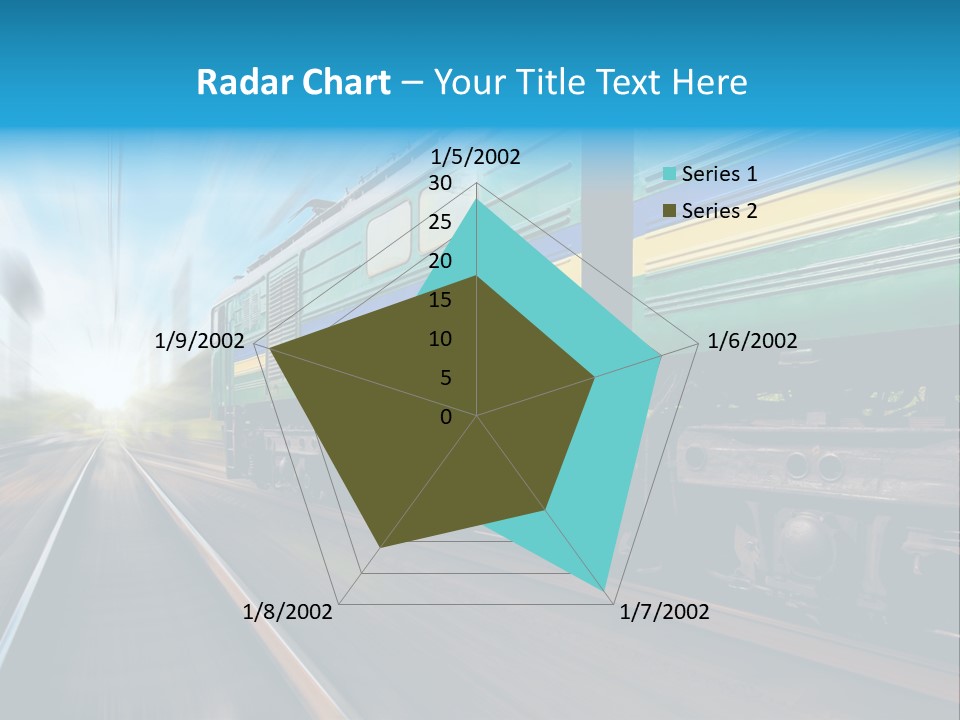 Radar Chart – Your Title Text Here

1/5/2002
30
25
20
15
10
5
0
1/6/2002
1/7/2002
1/8/2002
1/9/2002

Series 1
Series 2